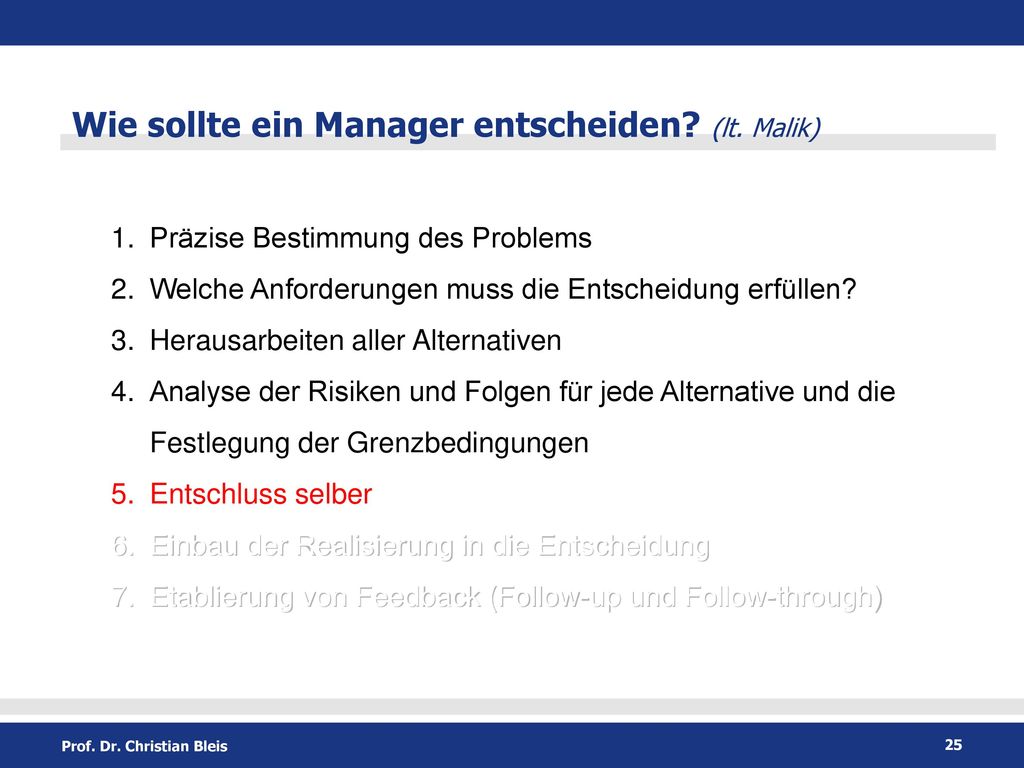 Wie sollte ein Manager entscheiden? (lt. Malik)

1. Präzise Bestimmung des Problems
2. Welche Anforderungen muss die Entscheidung erfüllen?
3. Herausarbeiten aller Alternativen
4. Analyse der Risiken und Folgen für jede Alternative und die Festlegung der Grenzbedingungen
5. Entschluss selber
6. Einbau der Realisierung in die Entscheidung
7. Etablierung von Feedback (Follow-up und Follow-through)

Prof. Dr. Christian Bleis

25